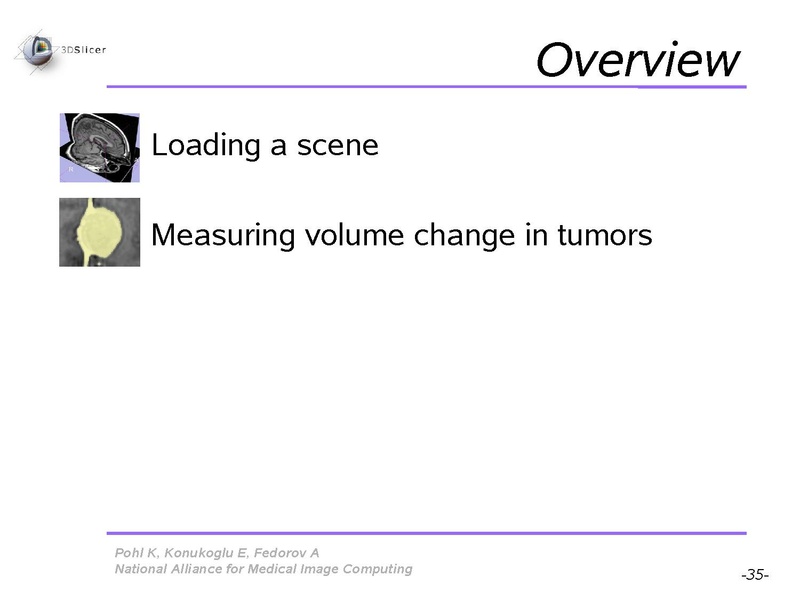 3DSlicer

Overview

Loading a scene

Measuring volume change in tumors

Pohl K, Konukoglu E, Fedorov A
National Alliance for Medical Image Computing

-35-